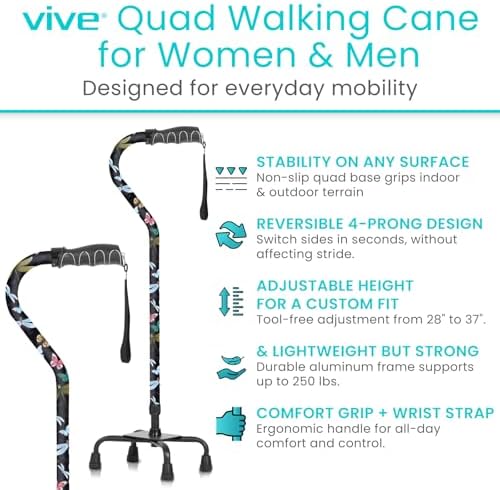 vive® Quad Walking Cane for Women & Men

Designed for everyday mobility

STABILITY ON ANY SURFACE
Non-slip quad base grips indoor & outdoor terrain

REVERSIBLE 4-PRONG DESIGN
Switch sides in seconds, without affecting stride.

ADJUSTABLE HEIGHT FOR A CUSTOM FIT
Tool-free adjustment from 28" to 37".

& LIGHTWEIGHT BUT STRONG
Durable aluminum frame supports up to 250 lbs.

COMFORT GRIP + WRIST STRAP
Ergonomic handle for all-day comfort and control.